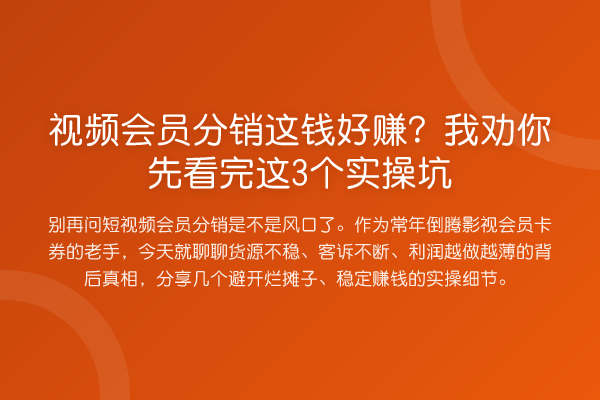 视频会员分销这钱好赚？我劝你先看完这3个实操坑

别再问短视频会员分销是不是风口了。作为常年倒腾影视会员卡券的老手，今天就聊聊货源不稳、客诉不断、利润越做越薄的背后真相，分享几个避开烂摊子、稳定赚钱的实操细节。